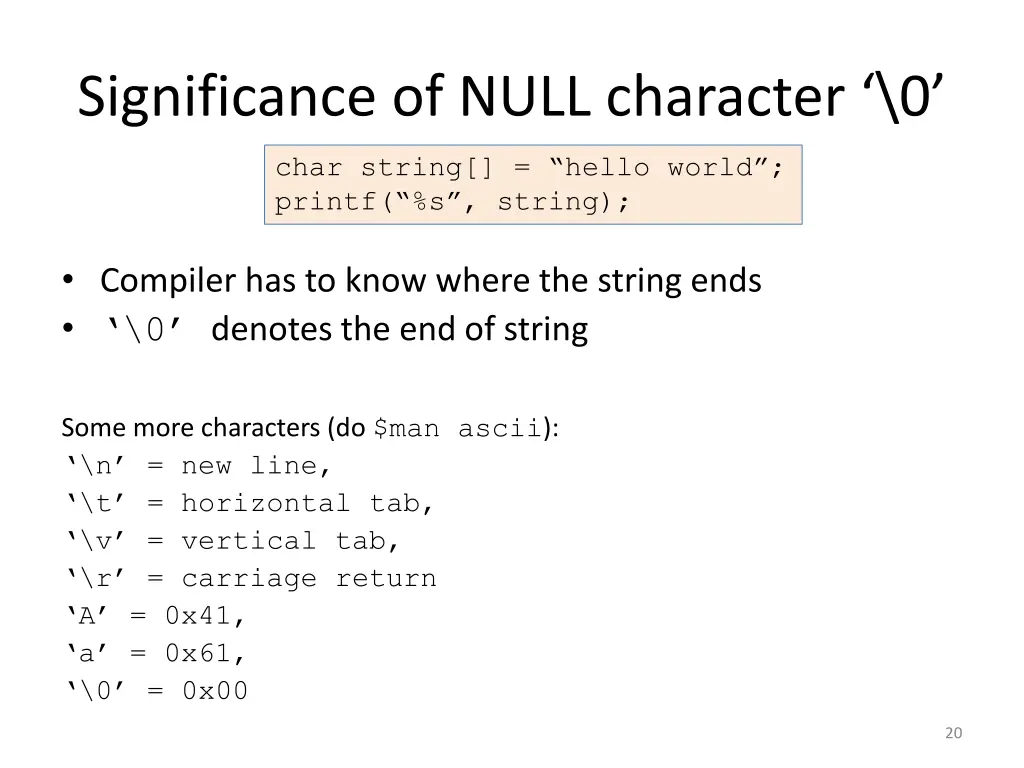 Significance of NULL character ‘\0’

char string[] = “hello world”;
printf(“%s”, string);

• Compiler has to know where the string ends
• ‘\0’ denotes the end of string

Some more characters (do $man ascii):
‘\n’ = new line,
‘\t’ = horizontal tab,
‘\v’ = vertical tab,
‘\r’ = carriage return
‘A’ = 0x41,
‘a’ = 0x61,
‘\0’ = 0x00

20